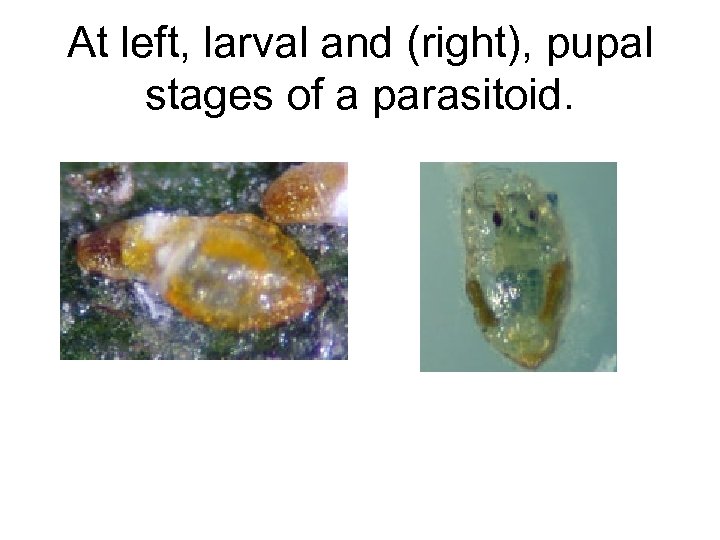 At left, larval and (right), pupal stages of a parasitoid.